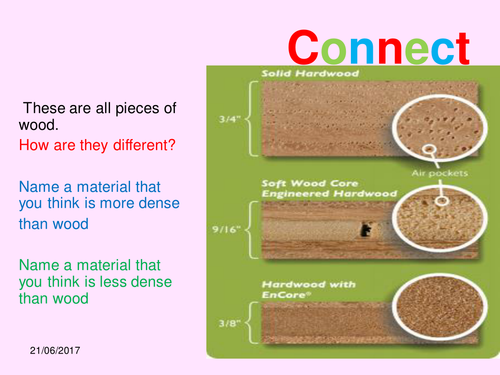 Connect

These are all pieces of wood.
How are they different?

Name a material that you think is more dense than wood

Name a material that you think is less dense than wood

21/06/2017

Solid Hardwood
3/4"
Air pockets
Soft Wood Core Engineered Hardwood
9/16"
Hardwood with EnCore®
3/8"